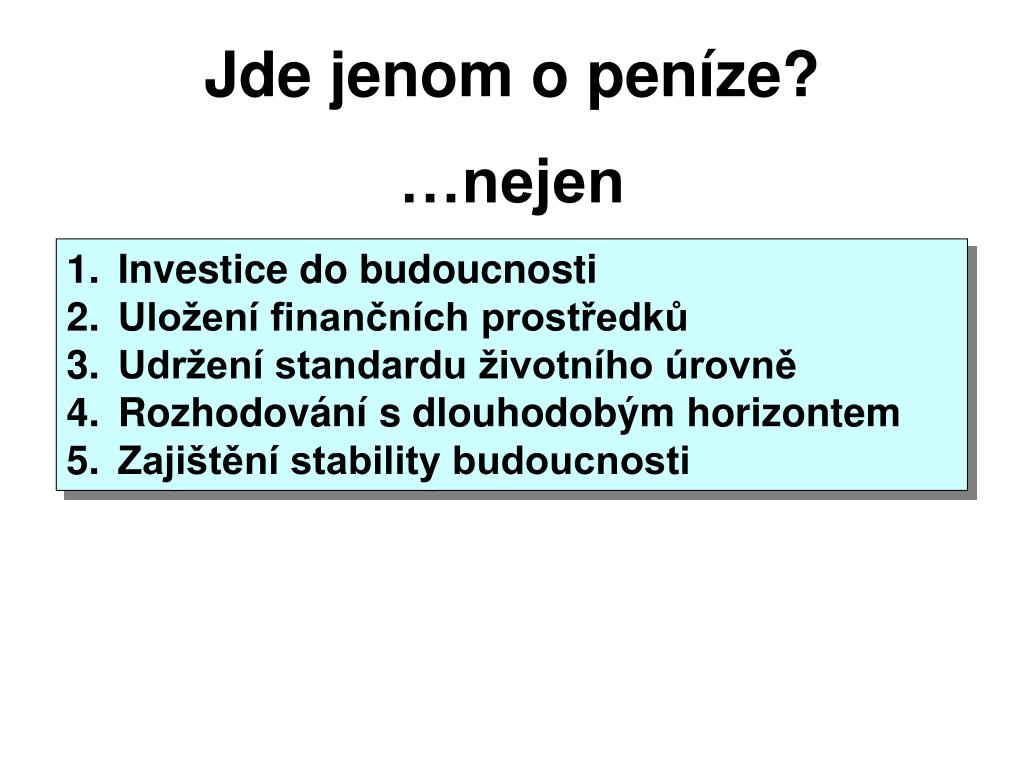 Jde jenom o peníze?

…nejen

1. Investice do budoucnosti
2. Uložení finančních prostředků
3. Udržení standardu životního úrovně
4. Rozhodování s dlouhodobým horizontem
5. Zajištění stability budoucnosti